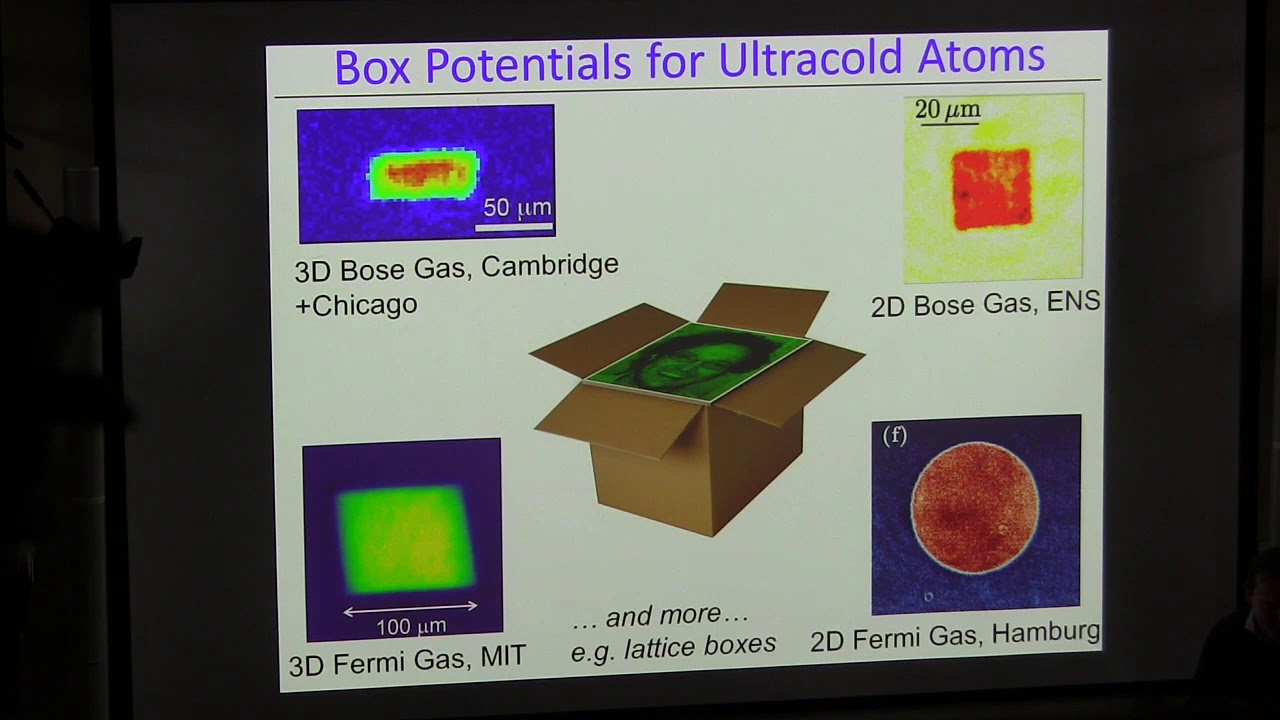 Box Potentials for Ultracold Atoms

50 μm

3D Bose Gas, Cambridge +Chicago

20 μm

2D Bose Gas, ENS

100 μm

3D Fermi Gas, MIT

… and more… e.g. lattice boxes

(f)

2D Fermi Gas, Hamburg